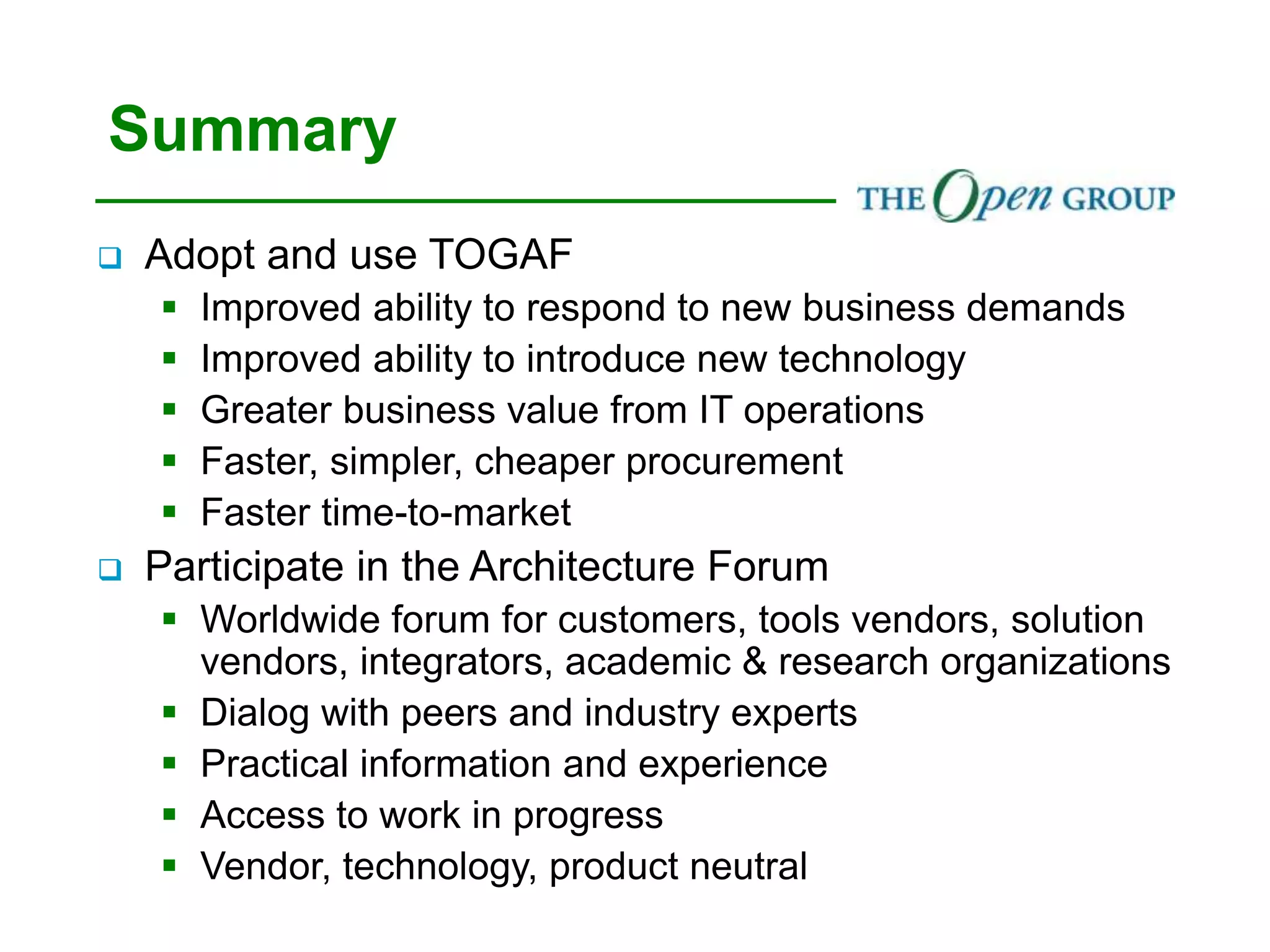 Summary

THE Open GROUP

❑ Adopt and use TOGAF
▪ Improved ability to respond to new business demands
▪ Improved ability to introduce new technology
▪ Greater business value from IT operations
▪ Faster, simpler, cheaper procurement
▪ Faster time-to-market

❑ Participate in the Architecture Forum
▪ Worldwide forum for customers, tools vendors, solution vendors, integrators, academic & research organizations
▪ Dialog with peers and industry experts
▪ Practical information and experience
▪ Access to work in progress
▪ Vendor, technology, product neutral